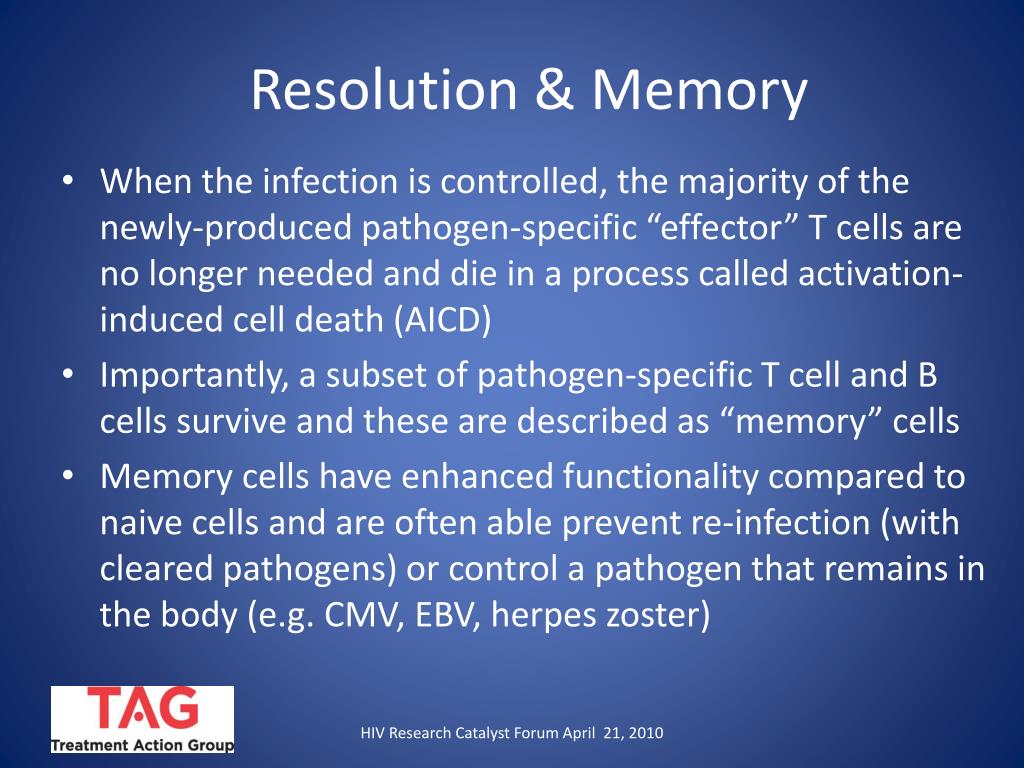 Resolution & Memory

• When the infection is controlled, the majority of the newly-produced pathogen-specific “effector” T cells are no longer needed and die in a process called activation-induced cell death (AICD)
• Importantly, a subset of pathogen-specific T cell and B cells survive and these are described as “memory” cells
• Memory cells have enhanced functionality compared to naive cells and are often able prevent re-infection (with cleared pathogens) or control a pathogen that remains in the body (e.g. CMV, EBV, herpes zoster)

TAG
Treatment Action Group

HIV Research Catalyst Forum April 21, 2010